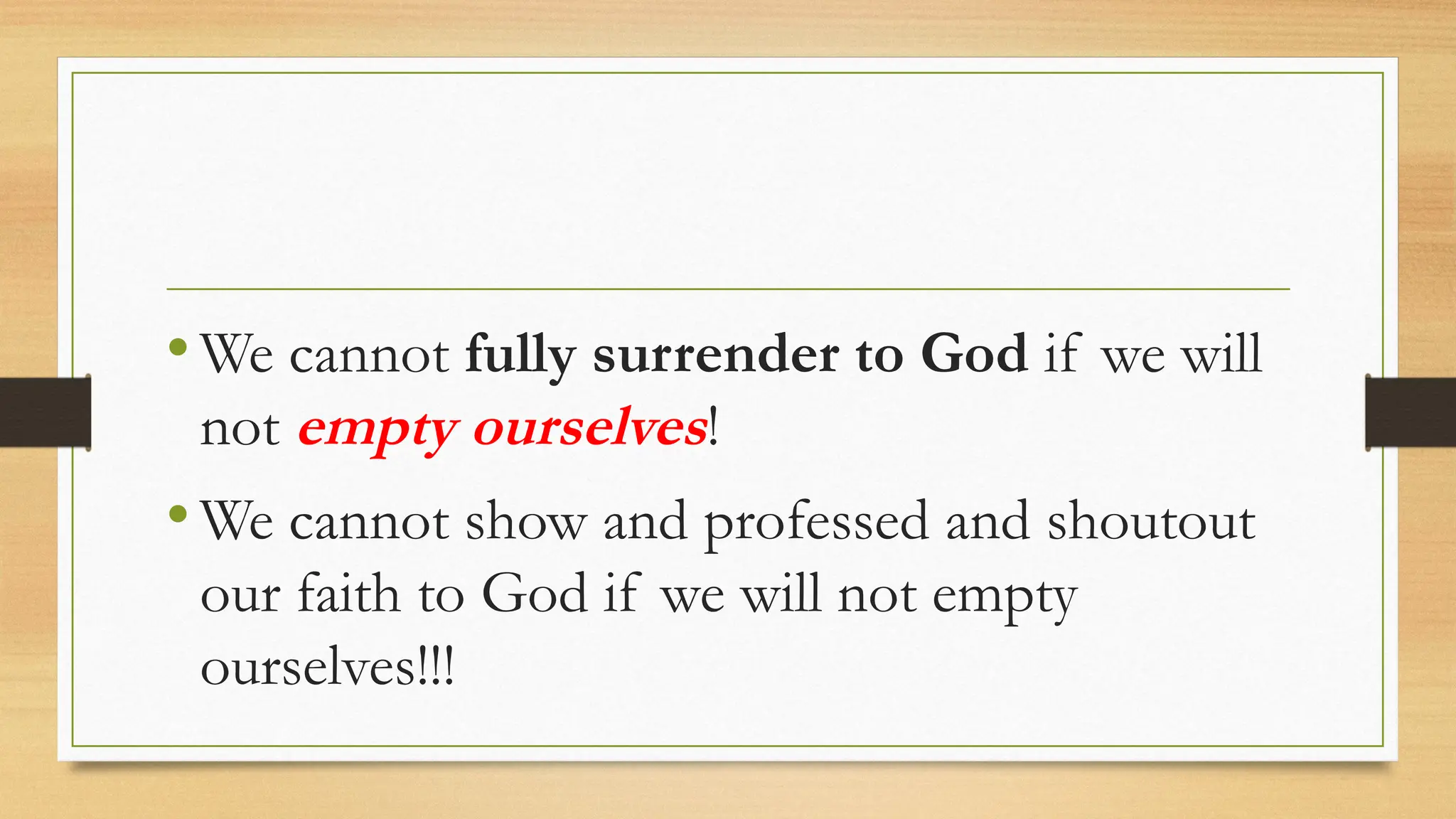 • We cannot fully surrender to God if we will not empty ourselves!

• We cannot show and professed and shoutout our faith to God if we will not empty ourselves!!!